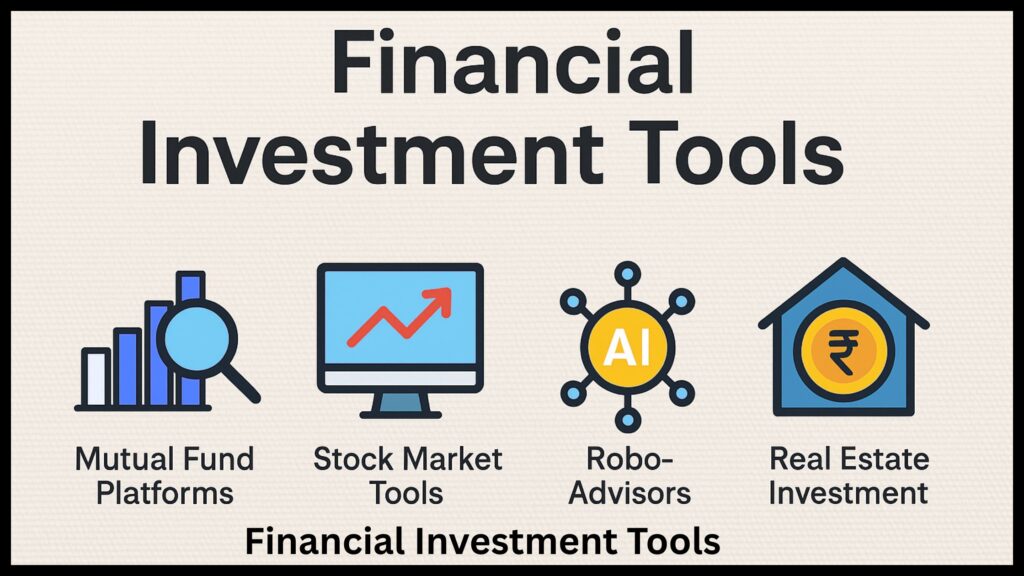 Financial Investment Tools

AI

₹

Mutual Fund Platforms

Stock Market Tools

Robo-Advisors

Real Estate Investment

Financial Investment Tools